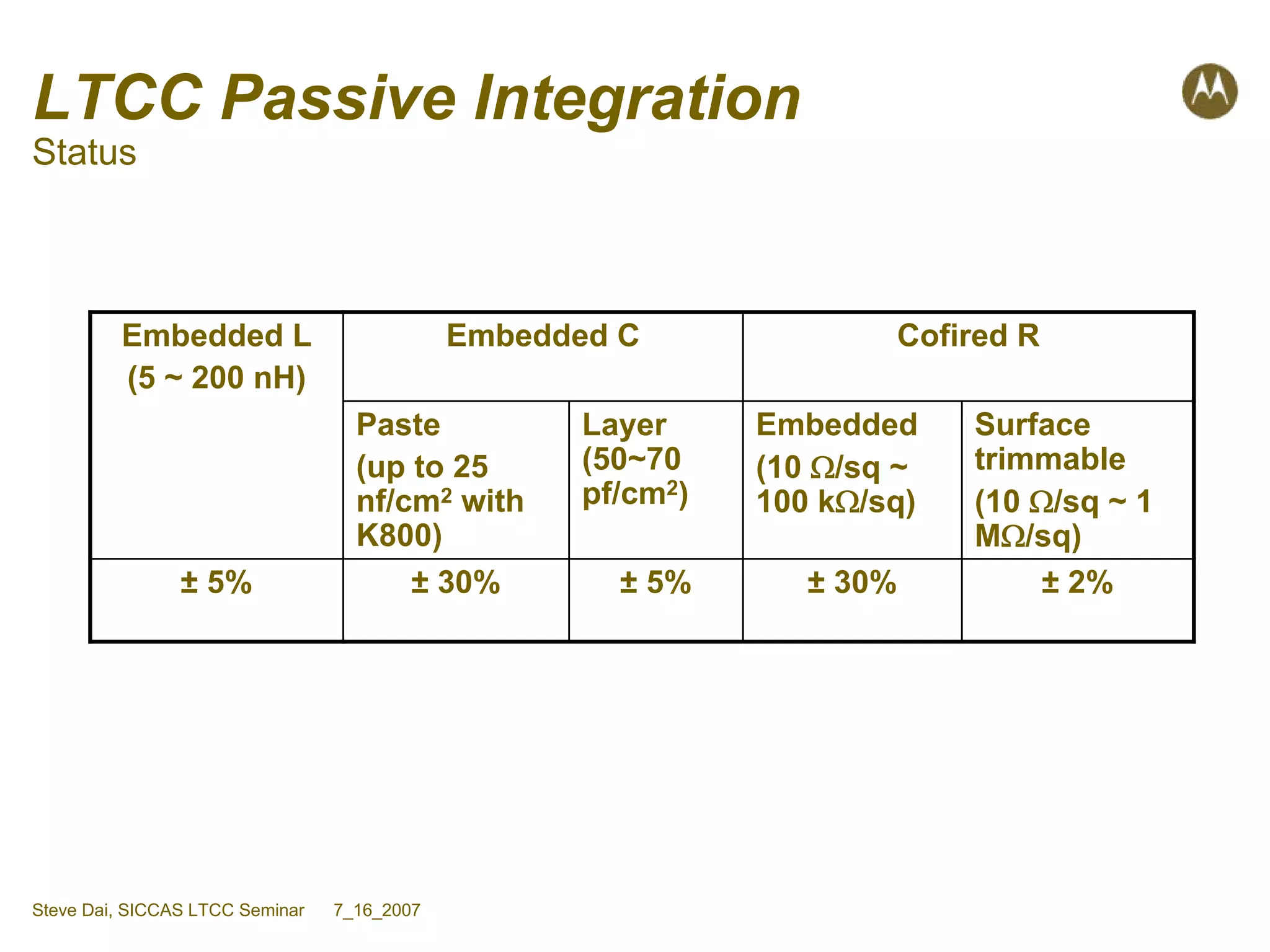 LTCC Passive Integration
Status

| Embedded L (5 ~ 200 nH) | Embedded C | | Cofired R | |
|---|---|---|---|---|
| | Paste (up to 25 nf/cm$^2$ with K800) | Layer (50~70 pf/cm$^2$) | Embedded (10 $\Omega$/sq ~ 100 k$\Omega$/sq) | Surface trimmable (10 $\Omega$/sq ~ 1 M$\Omega$/sq) |
| ± 5% | ± 30% | ± 5% | ± 30% | ± 2% |

Steve Dai, SICCAS LTCC Seminar 7_16_2007